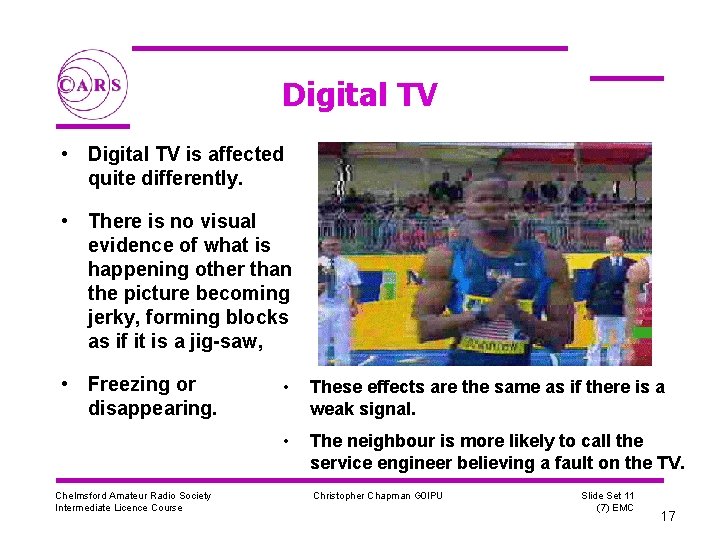 CARS

Digital TV

• Digital TV is affected quite differently.

• There is no visual evidence of what is happening other than the picture becoming jerky, forming blocks as if it is a jig-saw,

• Freezing or disappearing.

• These effects are the same as if there is a weak signal.

• The neighbour is more likely to call the service engineer believing a fault on the TV.

Chelmsford Amateur Radio Society
Intermediate Licence Course

Christopher Chapman G0IPU

Slide Set 11
(7) EMC

17